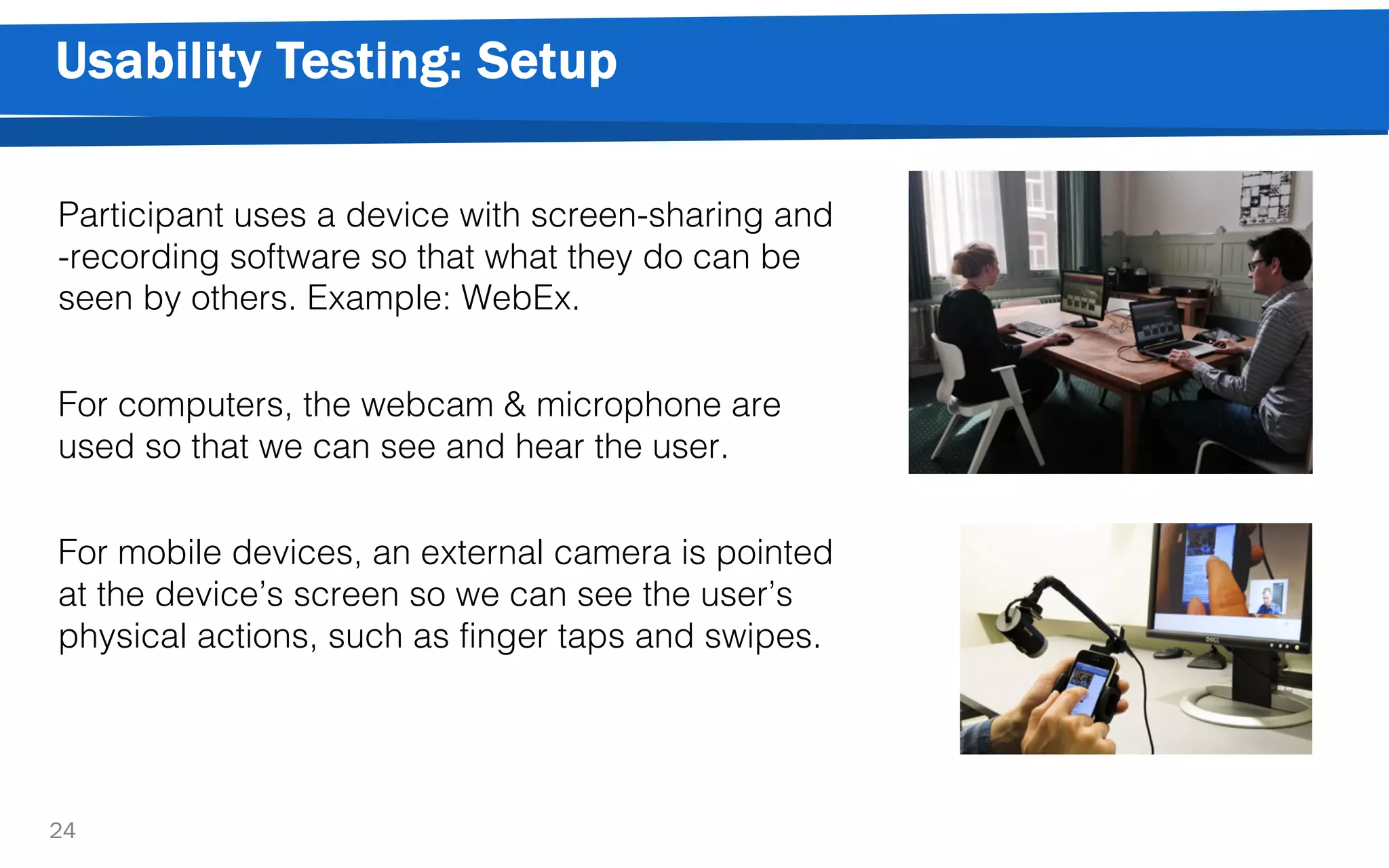 Usability Testing: Setup

Participant uses a device with screen-sharing and -recording software so that what they do can be seen by others. Example: WebEx.

For computers, the webcam & microphone are used so that we can see and hear the user.

For mobile devices, an external camera is pointed at the device’s screen so we can see the user’s physical actions, such as finger taps and swipes.

DELL

24